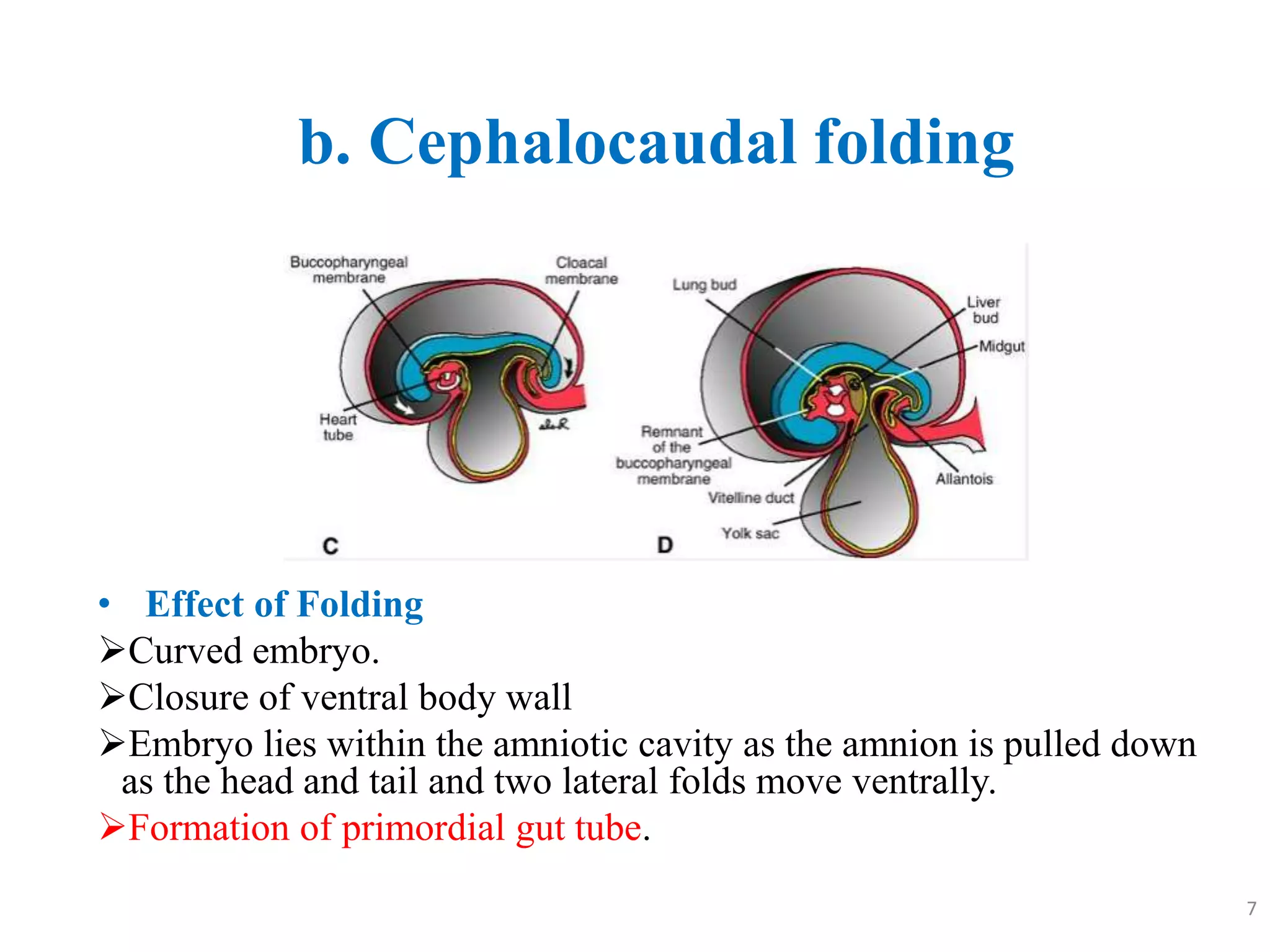 b. Cephalocaudal folding

Buccopharyngeal membrane

Cloacal membrane

Heart tube

C

Lung bud

Liver bud

Midgut

Remnant of the buccopharyngeal membrane

Vitelline duct

Yolk sac

Allantois

D

• Effect of Folding

➢Curved embryo.

➢Closure of ventral body wall

➢Embryo lies within the amniotic cavity as the amnion is pulled down as the head and tail and two lateral folds move ventrally.

➢Formation of primordial gut tube.

7